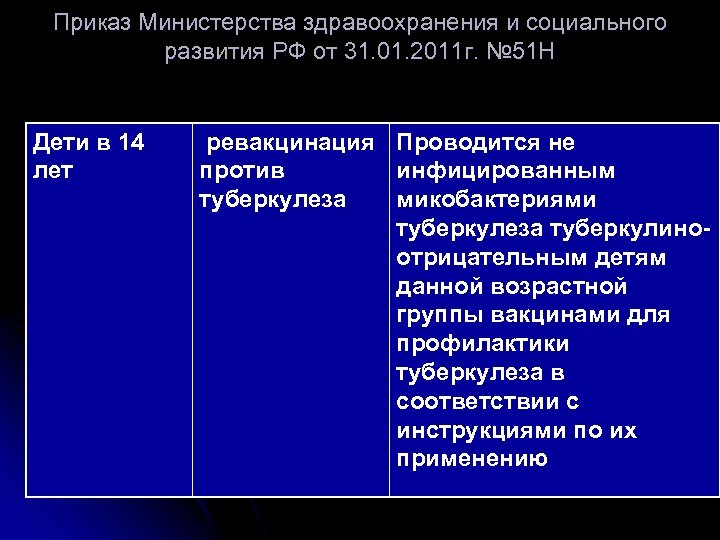 Приказ Министерства здравоохранения и социального развития РФ от 31.01.2011г. №51Н

| Дети в 14 лет | ревакцинация против туберкулеза | Проводится не инфицированным микобактериями туберкулеза туберкулино-отрицательным детям данной возрастной группы вакцинами для профилактики туберкулеза в соответствии с инструкциями по их применению |
|---|---|---|